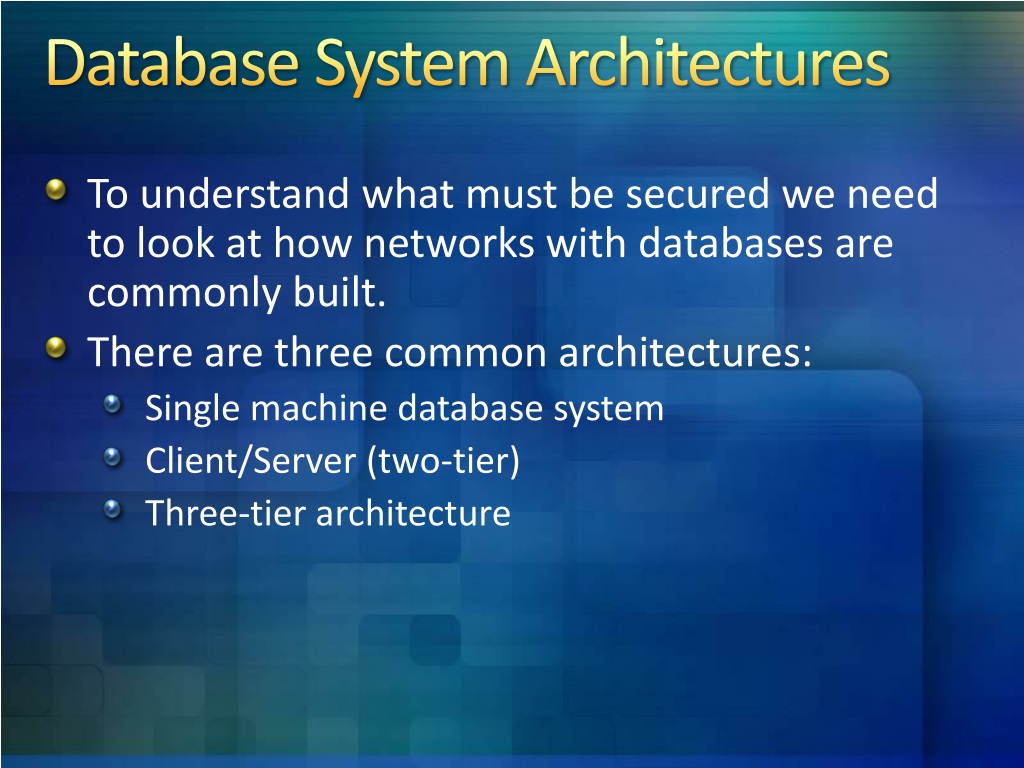 Database System Architectures

To understand what must be secured we need to look at how networks with databases are commonly built.

There are three common architectures:

Single machine database system

Client/Server (two-tier)

Three-tier architecture